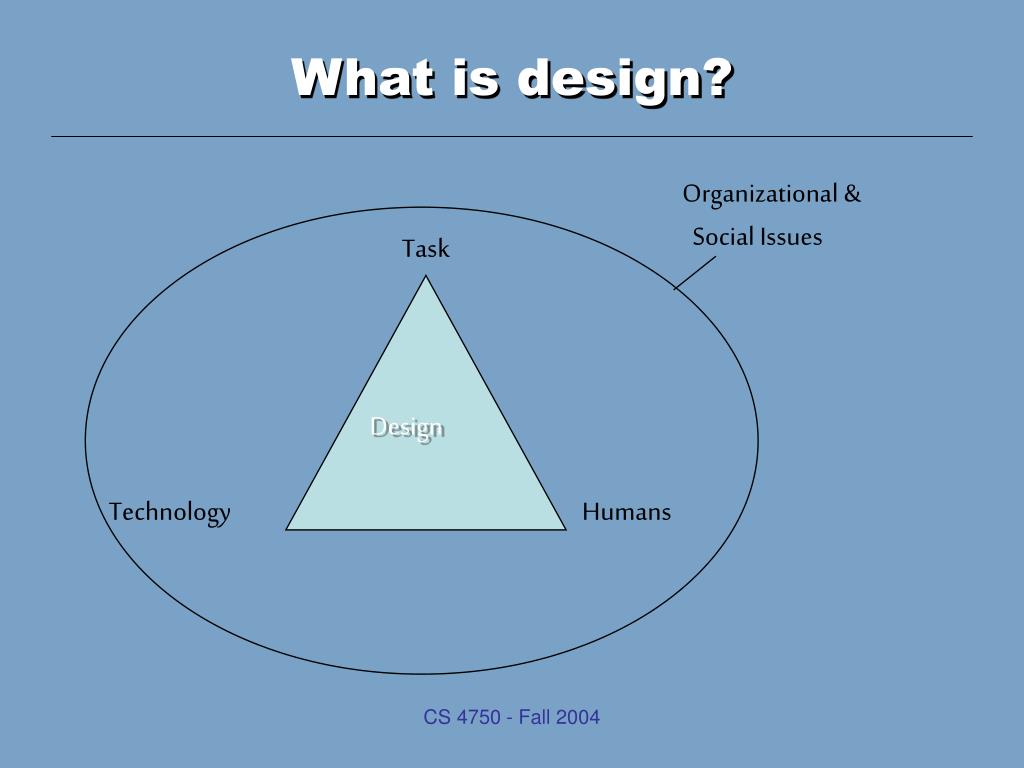 What is design?

Organizational & Social Issues

Task

Design

Technology

Humans

CS 4750 - Fall 2004